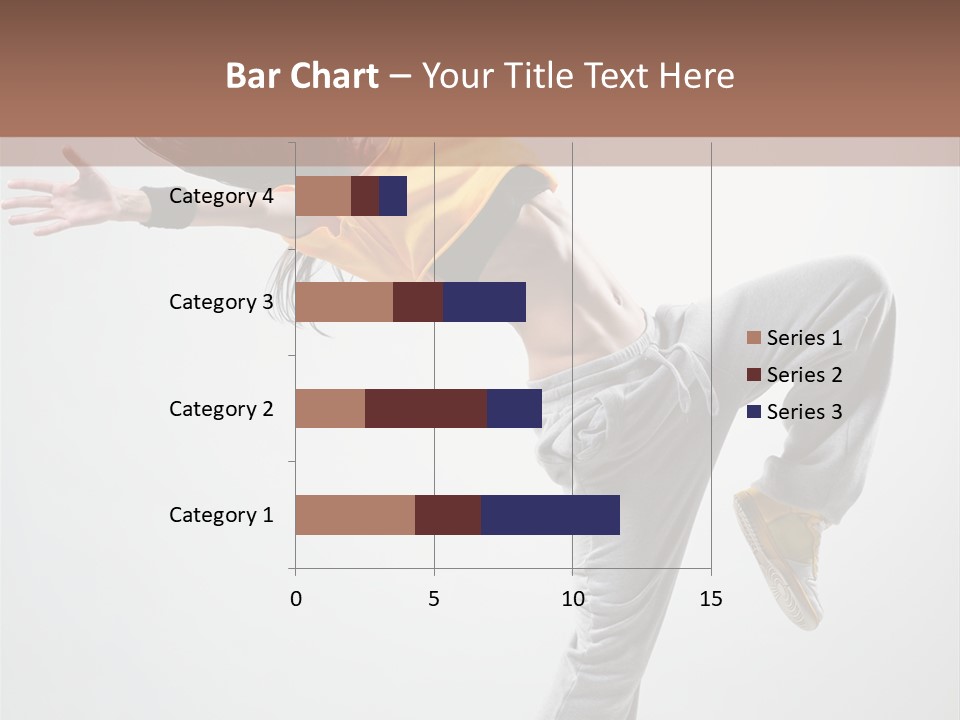 Bar Chart – Your Title Text Here

Category 4
Category 3
Category 2
Category 1

0 5 10 15

Series 1
Series 2
Series 3